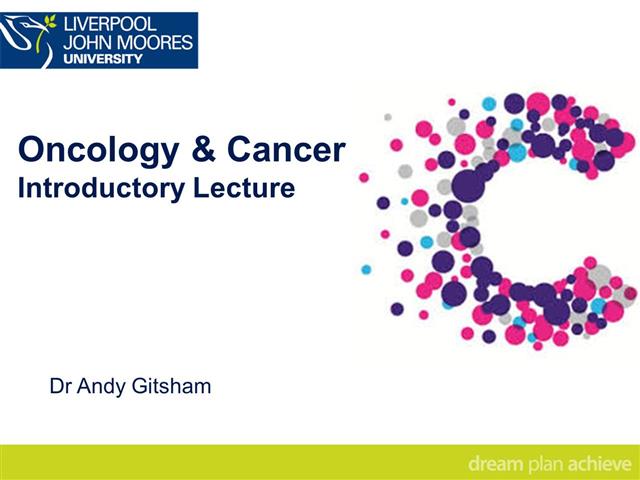 LIVERPOOL
JOHN MOORES
UNIVERSITY

Oncology & Cancer
Introductory Lecture

Dr Andy Gitsham

dream plan achieve